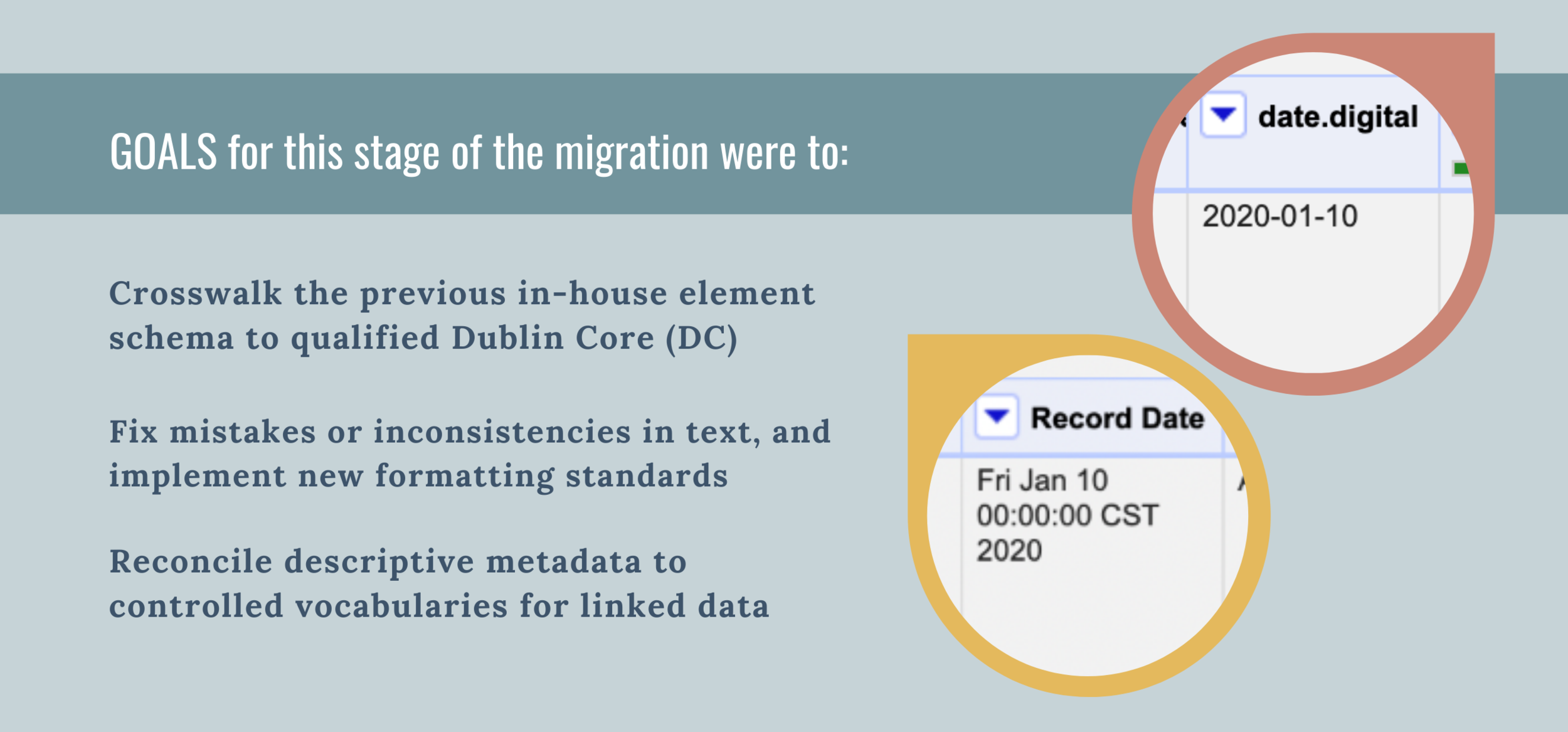 GOALS for this stage of the migration were to:

Crosswalk the previous in-house element schema to qualified Dublin Core (DC)

Fix mistakes or inconsistencies in text, and implement new formatting standards

Reconcile descriptive metadata to controlled vocabularies for linked data

date.digital

2020-01-10

Record Date

Fri Jan 10 00:00:00 CST 2020